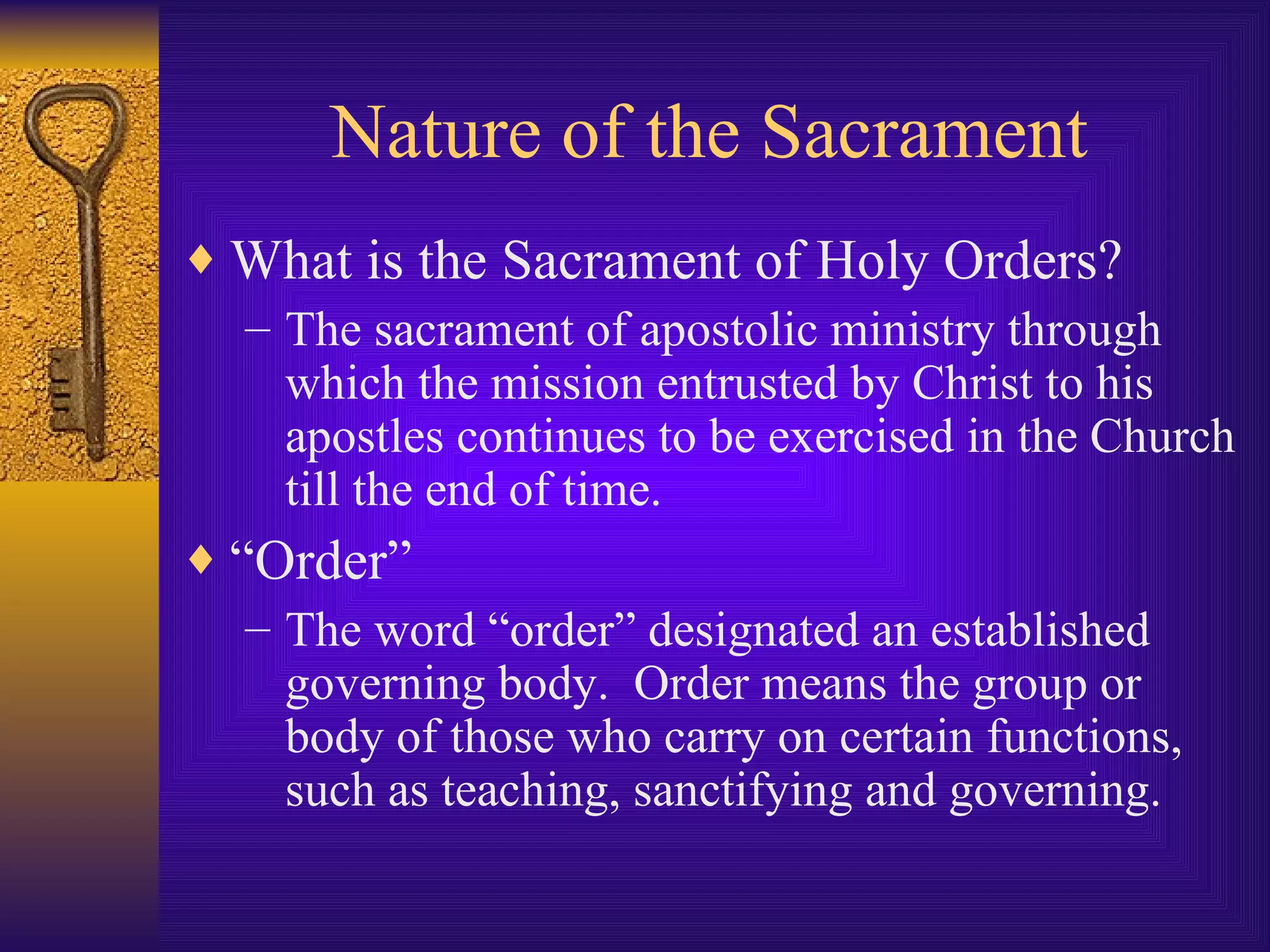 Nature of the Sacrament

♦ What is the Sacrament of Holy Orders?
– The sacrament of apostolic ministry through which the mission entrusted by Christ to his apostles continues to be exercised in the Church till the end of time.

♦ “Order”
– The word “order” designated an established governing body. Order means the group or body of those who carry on certain functions, such as teaching, sanctifying and governing.